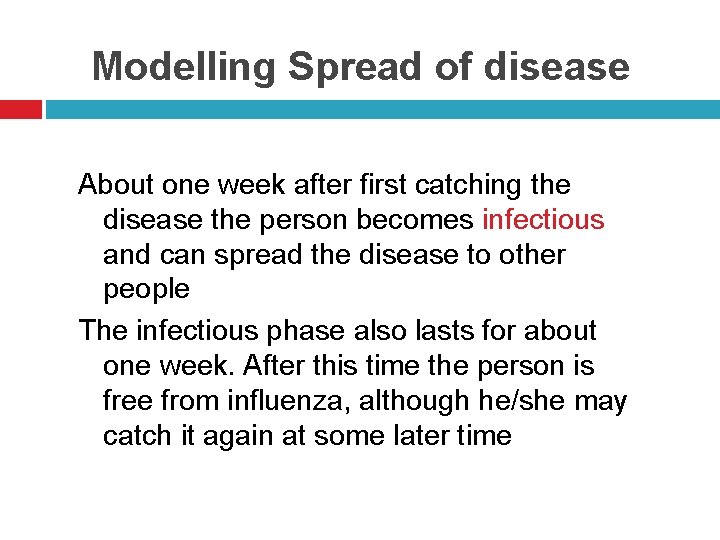 Modelling Spread of disease

About one week after first catching the disease the person becomes infectious and can spread the disease to other people

The infectious phase also lasts for about one week. After this time the person is free from influenza, although he/she may catch it again at some later time